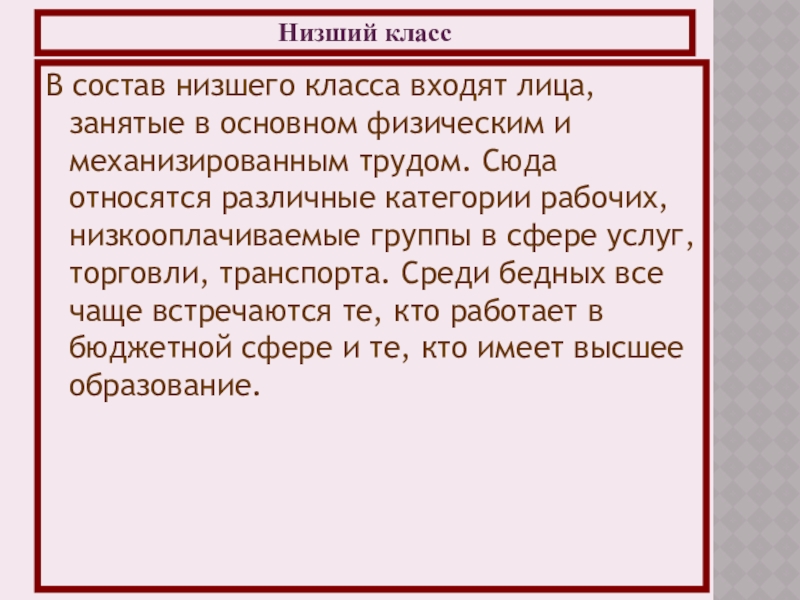 Низший класс

В состав низшего класса входят лица, занятые в основном физическим и механизированным трудом. Сюда относятся различные категории рабочих, низкооплачиваемые группы в сфере услуг, торговли, транспорта. Среди бедных все чаще встречаются те, кто работает в бюджетной сфере и те, кто имеет высшее образование.